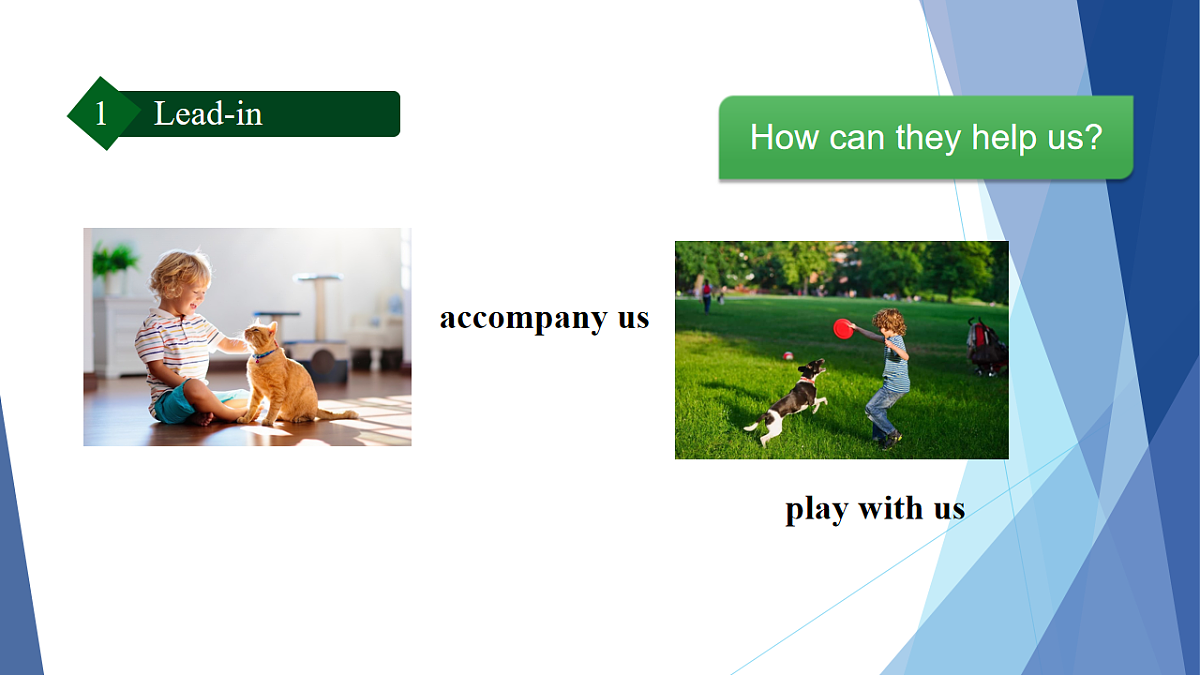 1 Lead-in

How can they help us?

accompany us

play with us